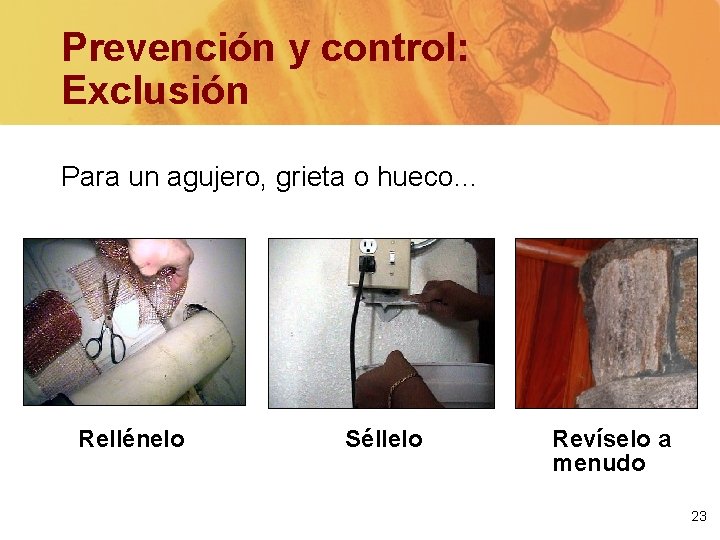 Prevención y control: Exclusión

Para un agujero, grieta o hueco...

Rellénelo

Séllelo

Revíselo a menudo

23